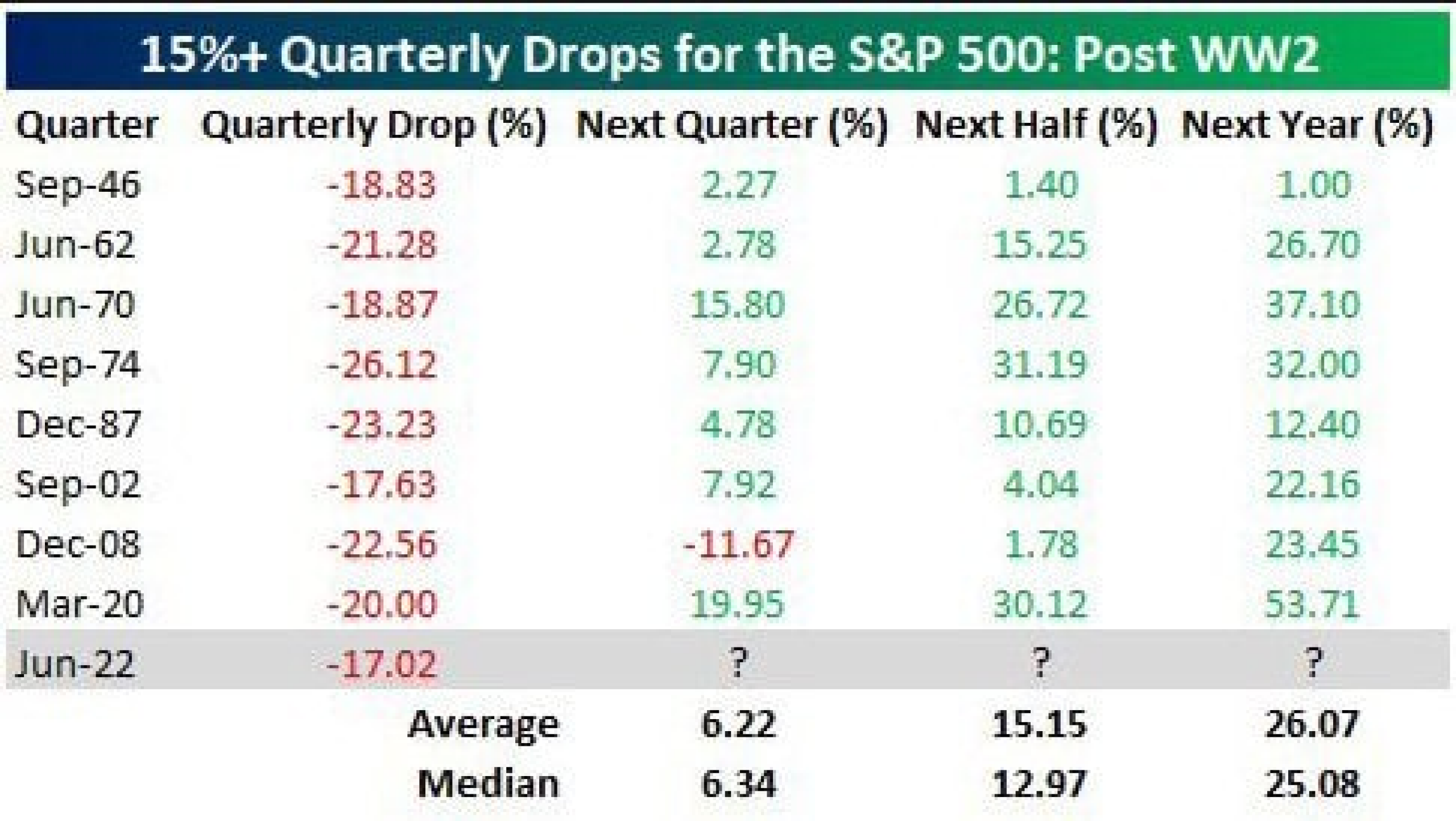 15%+ Quarterly Drops for the S&P 500: Post WW2

| Quarter | Quarterly Drop (%) | Next Quarter (%) | Next Half (%) | Next Year (%) |
|---|---|---|---|---|
| Sep-46 | -18.83 | 2.27 | 1.40 | 1.00 |
| Jun-62 | -21.28 | 2.78 | 15.25 | 26.70 |
| Jun-70 | -18.87 | 15.80 | 26.72 | 37.10 |
| Sep-74 | -26.12 | 7.90 | 31.19 | 32.00 |
| Dec-87 | -23.23 | 4.78 | 10.69 | 12.40 |
| Sep-02 | -17.63 | 7.92 | 4.04 | 22.16 |
| Dec-08 | -22.56 | -11.67 | 1.78 | 23.45 |
| Mar-20 | -20.00 | 19.95 | 30.12 | 53.71 |
| Jun-22 | -17.02 | ? | ? | ? |
| | Average | 6.22 | 15.15 | 26.07 |
| | Median | 6.34 | 12.97 | 25.08 |